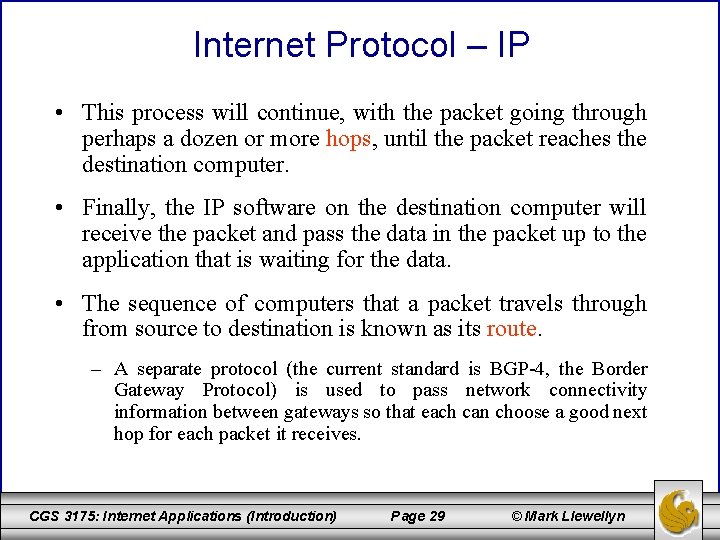 Internet Protocol – IP

• This process will continue, with the packet going through perhaps a dozen or more hops, until the packet reaches the destination computer.

• Finally, the IP software on the destination computer will receive the packet and pass the data in the packet up to the application that is waiting for the data.

• The sequence of computers that a packet travels through from source to destination is known as its route.

– A separate protocol (the current standard is BGP-4, the Border Gateway Protocol) is used to pass network connectivity information between gateways so that each can choose a good next hop for each packet it receives.

CGS 3175: Internet Applications (Introduction) Page 29 © Mark Llewellyn